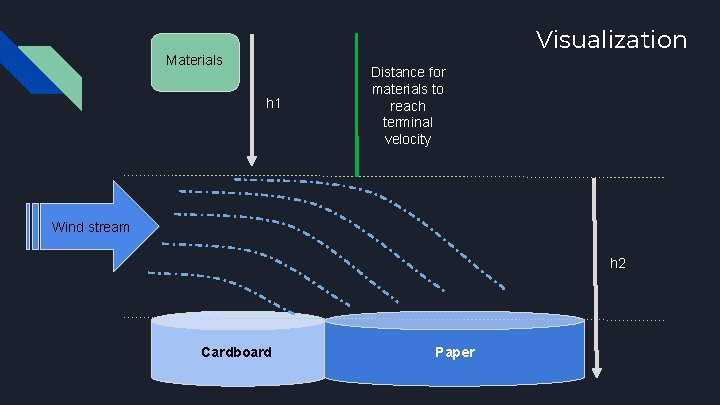 Visualization

Materials

h1

Distance for materials to reach terminal velocity

Wind stream

h2

Cardboard

Paper